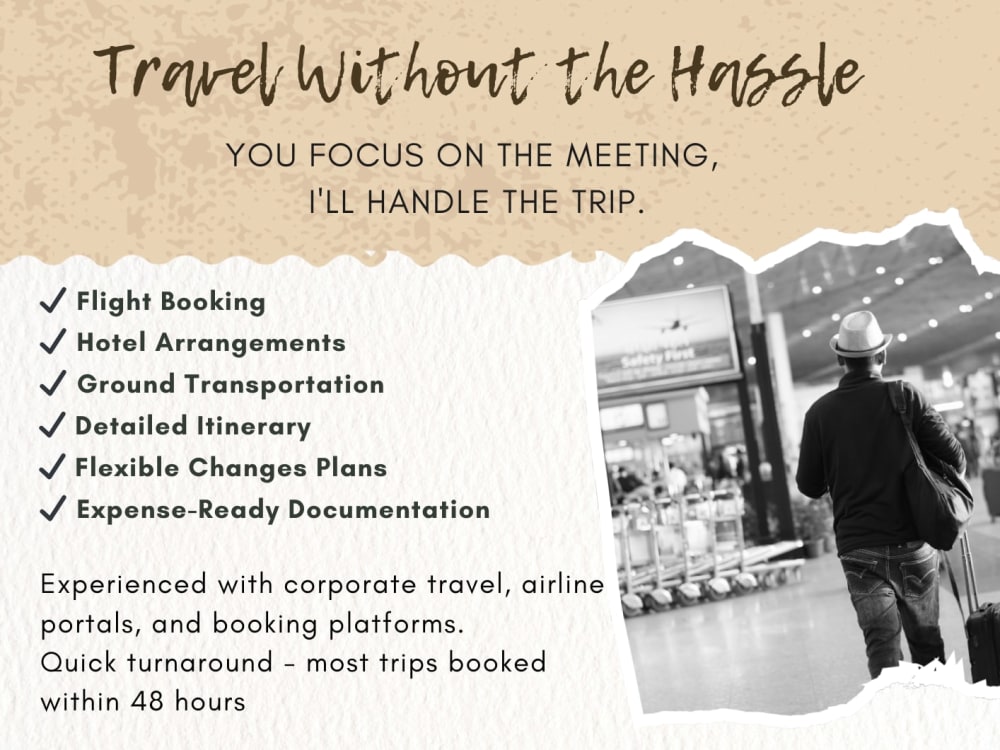 Travel Without the Hassle

YOU FOCUS ON THE MEETING, I'LL HANDLE THE TRIP.

✓ Flight Booking
✓ Hotel Arrangements
✓ Ground Transportation
✓ Detailed Itinerary
✓ Flexible Changes Plans
✓ Expense-Ready Documentation

Experienced with corporate travel, airline portals, and booking platforms.
Quick turnaround - most trips booked within 48 hours